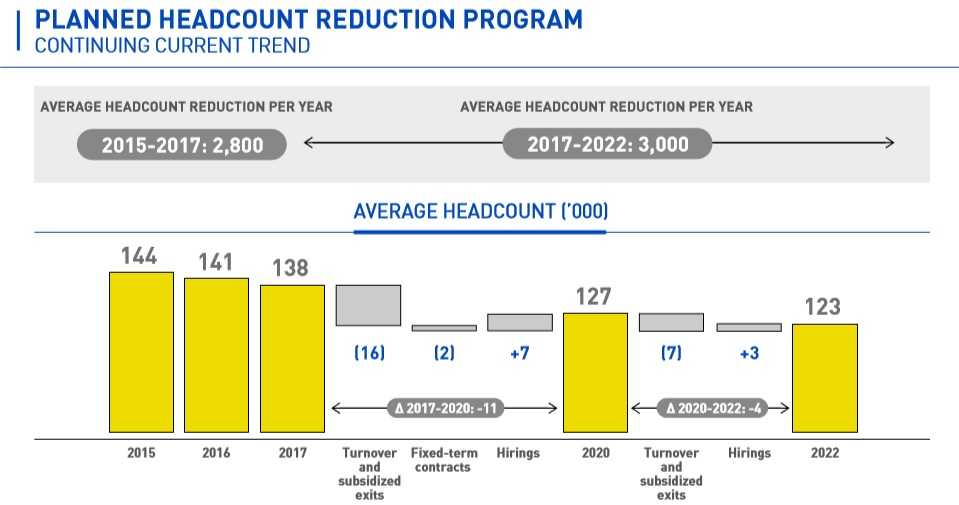 PLANNED HEADCOUNT REDUCTION PROGRAM
CONTINUING CURRENT TREND

AVERAGE HEADCOUNT REDUCTION PER YEAR
2015-2017: 2,800

AVERAGE HEADCOUNT REDUCTION PER YEAR
2017-2022: 3,000

AVERAGE HEADCOUNT ('000)

144
141
138
(16)
(2)
+7
127
(7)
+3
123

Δ 2017-2020: -11
Δ 2020-2022: -4

2015
2016
2017
Turnover and subsidized exits
Fixed-term contracts
Hirings
2020
Turnover and subsidized exits
Hirings
2022